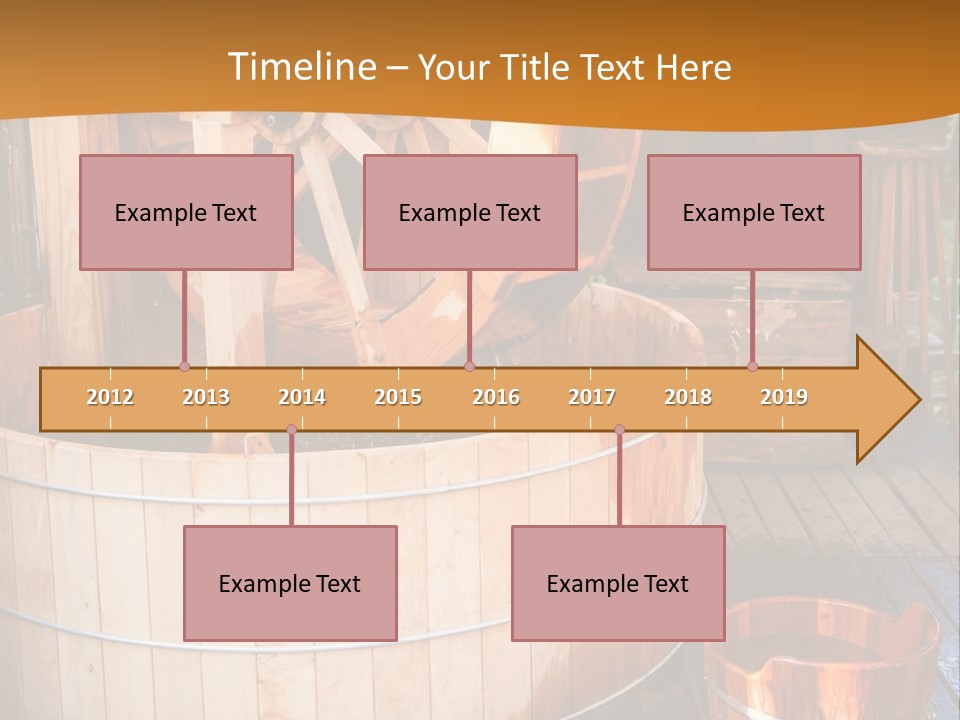 Timeline – Your Title Text Here

Example Text

Example Text

Example Text

2012 2013 2014 2015 2016 2017 2018 2019

Example Text

Example Text